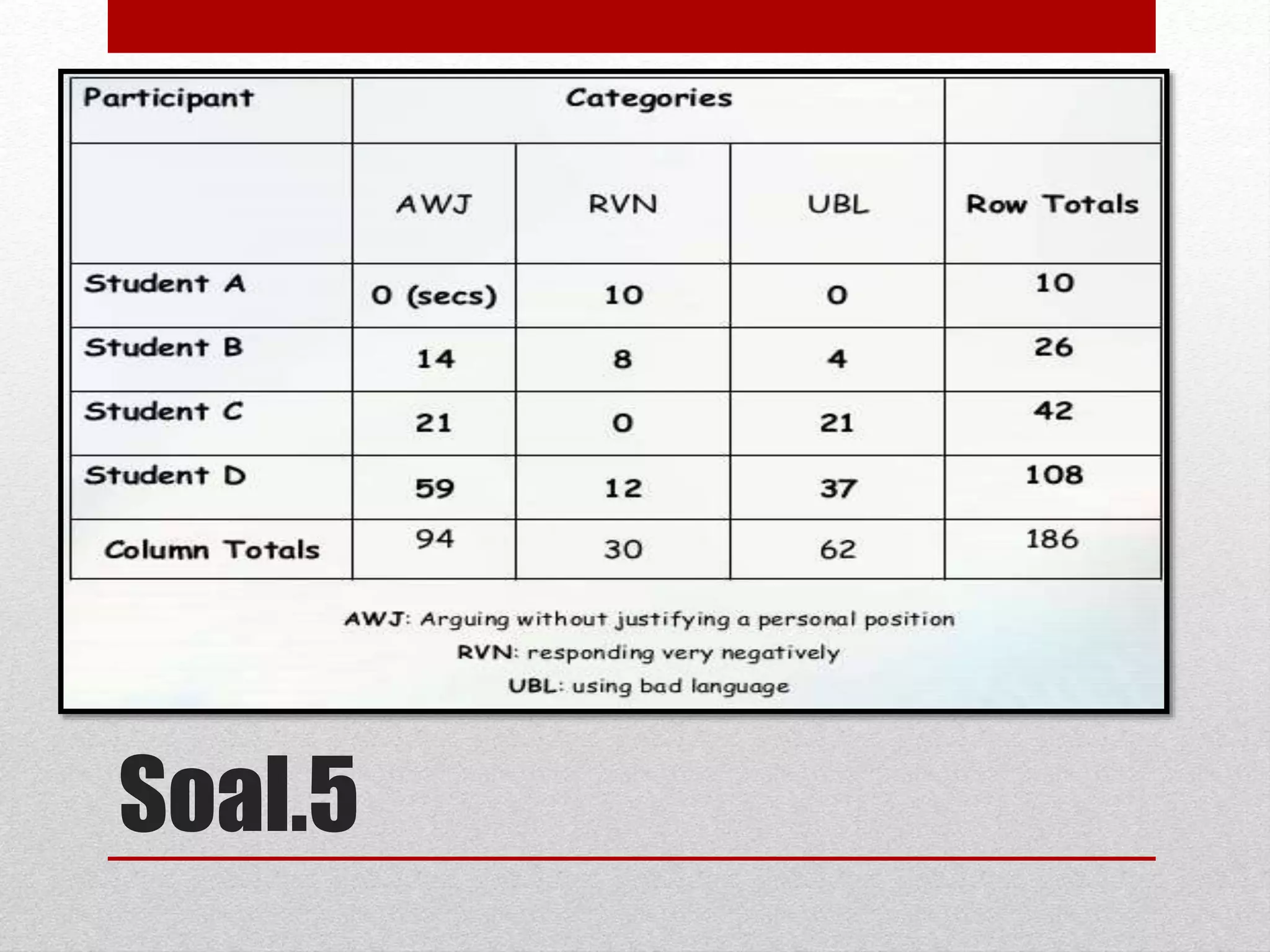 | Participant | Categories | | | |
|---|---|---|---|---|
| | AWJ | RVN | UBL | Row Totals |
| Student A | 0 (secs) | 10 | 0 | 10 |
| Student B | 14 | 8 | 4 | 26 |
| Student C | 21 | 0 | 21 | 42 |
| Student D | 59 | 12 | 37 | 108 |
| Column Totals | 94 | 30 | 62 | 186 |

AWJ: Arguing without justifying a personal position
RVN: responding very negatively
UBL: using bad language

Soal.5